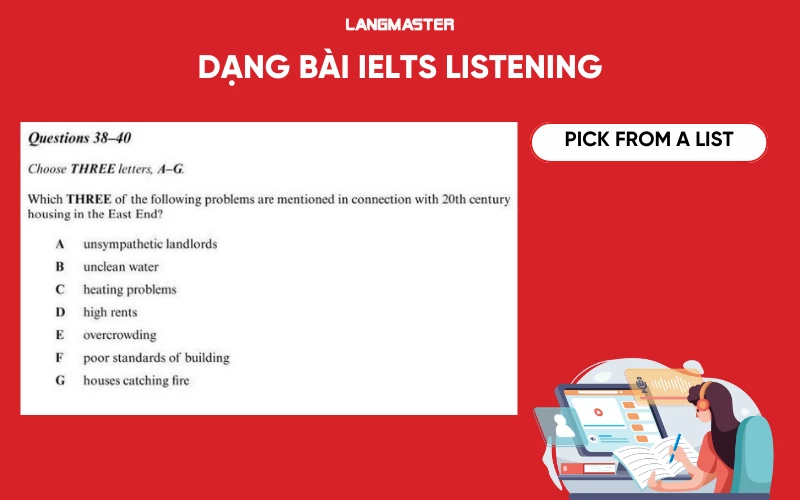 LANGMASTER

DẠNG BÀI IELTS LISTENING

Questions 38–40

Choose THREE letters, A–G.

Which THREE of the following problems are mentioned in connection with 20th century housing in the East End?

A unsympathetic landlords
B unclean water
C heating problems
D high rents
E overcrowding
F poor standards of building
G houses catching fire

PICK FROM A LIST